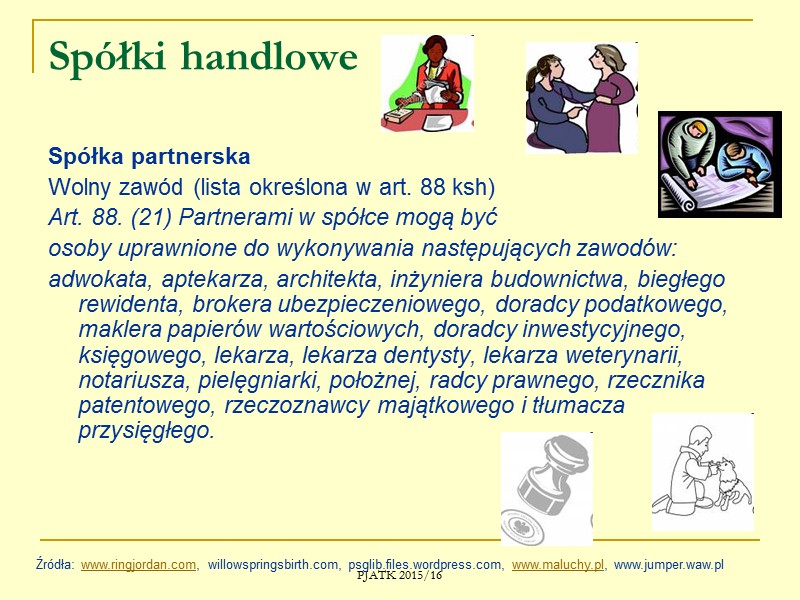 Spółki handlowe

Spółka partnerska

Wolny zawód (lista określona w art. 88 ksh)

Art. 88. (21) Partnerami w spółce mogą być

osoby uprawnione do wykonywania następujących zawodów:

adwokata, aptekarza, architekta, inżyniera budownictwa, biegłego rewidenta, brokera ubezpieczeniowego, doradcy podatkowego, maklera papierów wartościowych, doradcy inwestycyjnego, księgowego, lekarza, lekarza dentysty, lekarza weterynarii, notariusza, pielęgniarki, położnej, radcy prawnego, rzecznika patentowego, rzeczoznawcy majątkowego i tłumacza przysięgłego.

Źródła: www.ringjordan.com, willowspringsbirth.com, psglib.files.wordpress.com, www.maluchy.pl, www.jumper.waw.pl

PJATK 2015/16